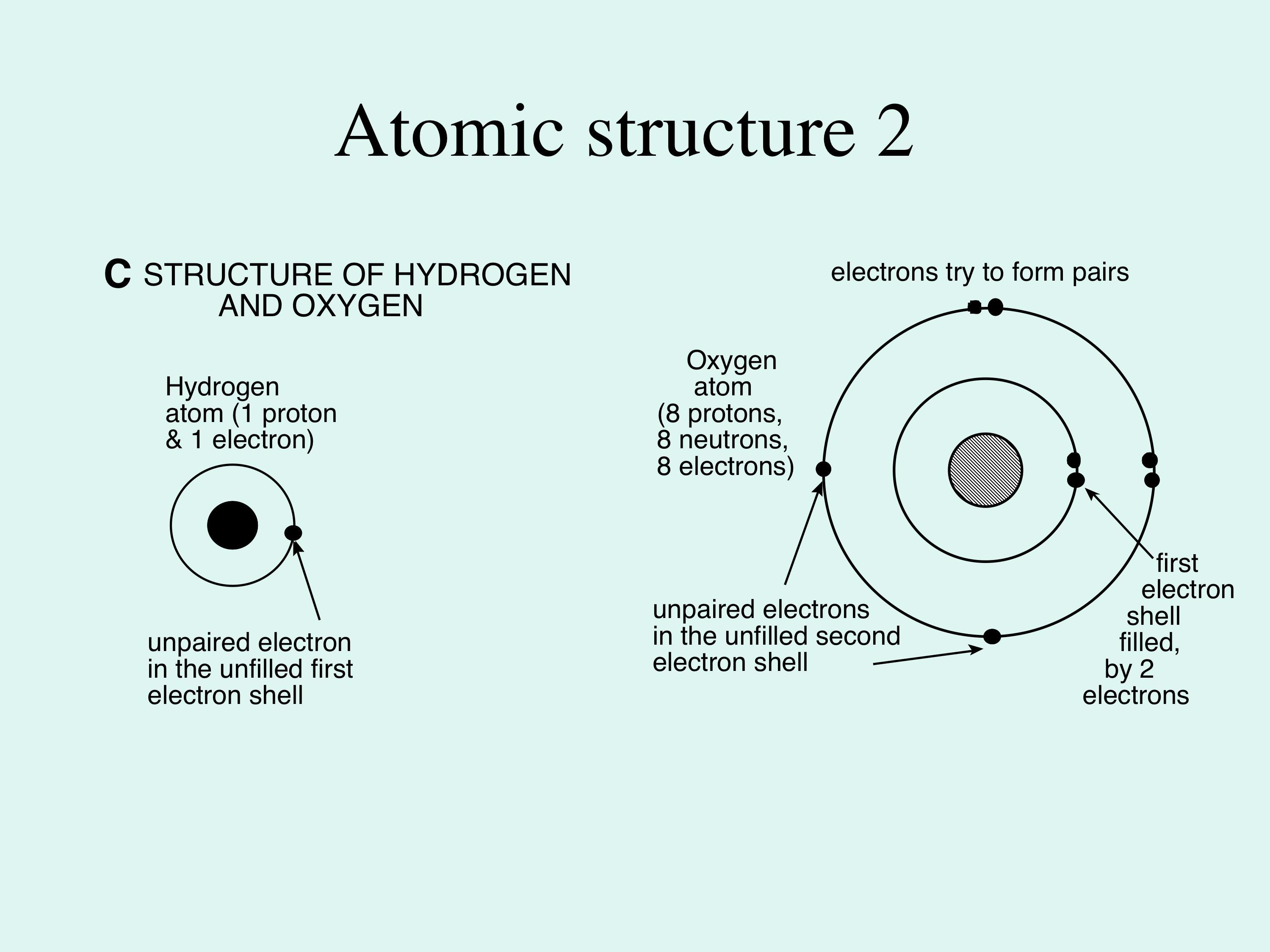 Atomic structure 2

C STRUCTURE OF HYDROGEN AND OXYGEN

Hydrogen atom (1 proton & 1 electron)

unpaired electron in the unfilled first electron shell

electrons try to form pairs

Oxygen atom (8 protons, 8 neutrons, 8 electrons)

unpaired electrons in the unfilled second electron shell

first electron shell filled, by 2 electrons